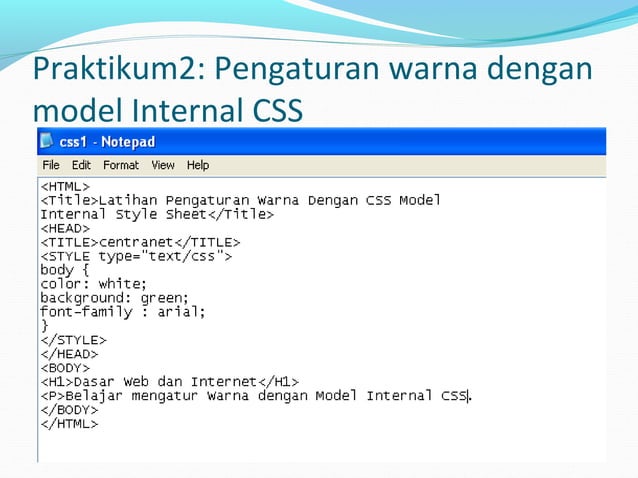 Praktikum2: Pengaturan warna dengan model Internal CSS

css1 - Notepad

File Edit Format View Help

<HTML>
<Title>Latihan Pengaturan Warna Dengan CSS Model Internal Style Sheet</Title>
<HEAD>
<TITLE>centranet</TITLE>
<STYLE type="text/css">
body {
color: white;
background: green;
font-family : arial;
}
</STYLE>
</HEAD>
<BODY>
<H1>Dasar Web dan Internet</H1>
<P>Belajar mengatur Warna dengan Model Internal CSS.
</BODY>
</HTML>